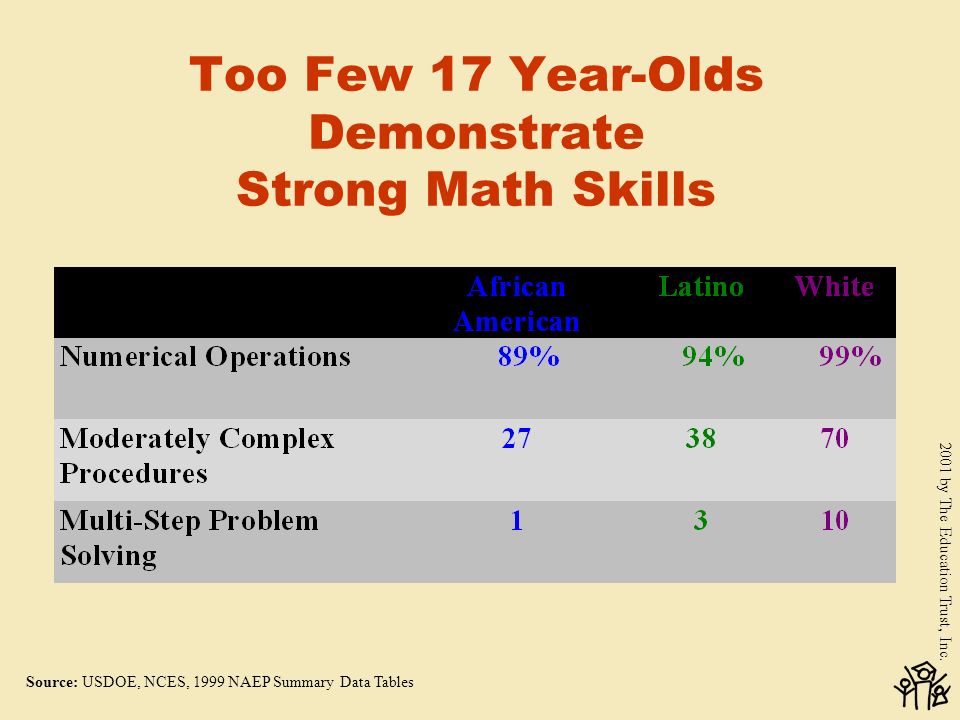 Too Few 17 Year-Olds Demonstrate Strong Math Skills

| | African American | Latino | White |
|---|---|---|---|
| Numerical Operations | 89% | 94% | 99% |
| Moderately Complex Procedures | 27 | 38 | 70 |
| Multi-Step Problem Solving | 1 | 3 | 10 |

2001 by The Education Trust, Inc.

Source: USDOE, NCES, 1999 NAEP Summary Data Tables